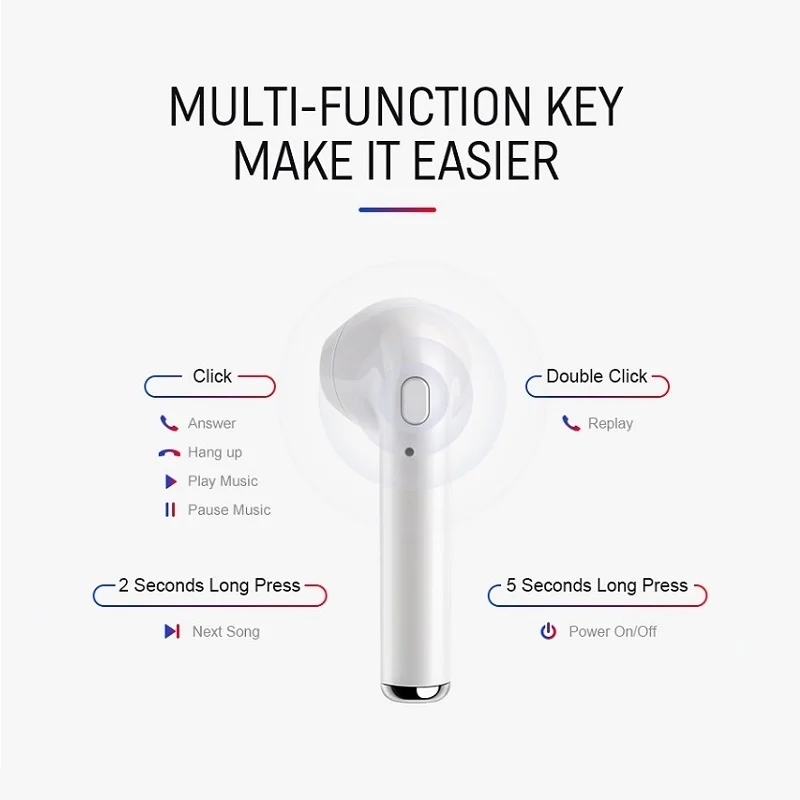 MULTI-FUNCTION KEY
MAKE IT EASIER

Click

Answer
Hang up
Play Music
Pause Music

Double Click

Replay

2 Seconds Long Press

Next Song

5 Seconds Long Press

Power On/Off